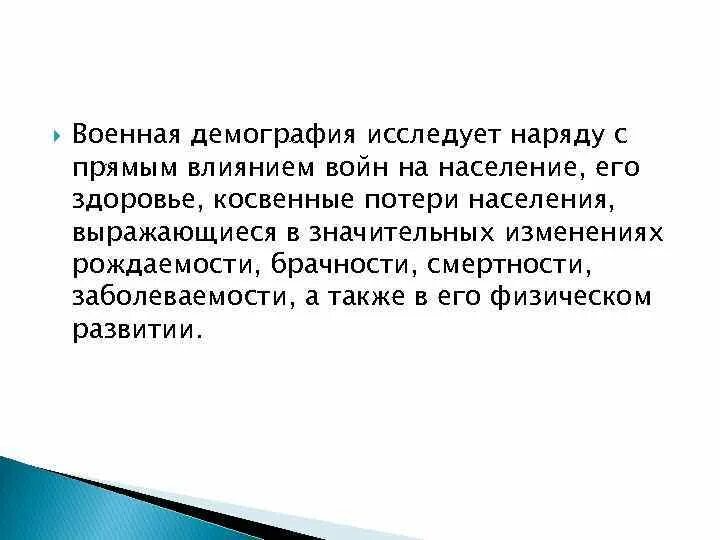 Военная демография исследует наряду с прямым влиянием войн на население, его здоровье, косвенные потери населения, выражающиеся в значительных изменениях рождаемости, брачности, смертности, заболеваемости, а также в его физическом развитии.